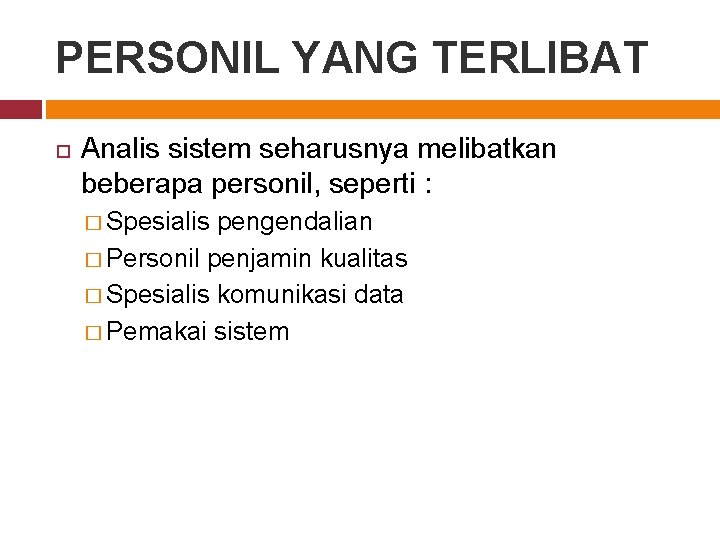 PERSONIL YANG TERLIBAT

Analis sistem seharusnya melibatkan beberapa personil, seperti :

Spesialis pengendalian

Personil penjamin kualitas

Spesialis komunikasi data

Pemakai sistem